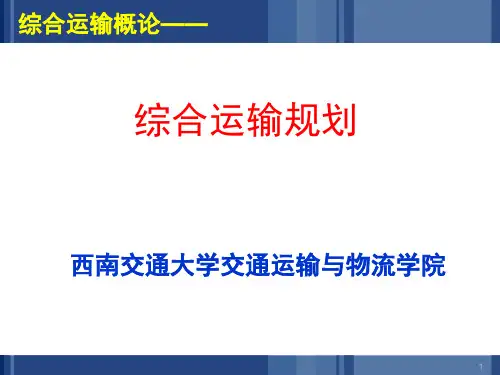 综合运输概论——

综合运输规划

西南交通大学交通运输与物流学院

1